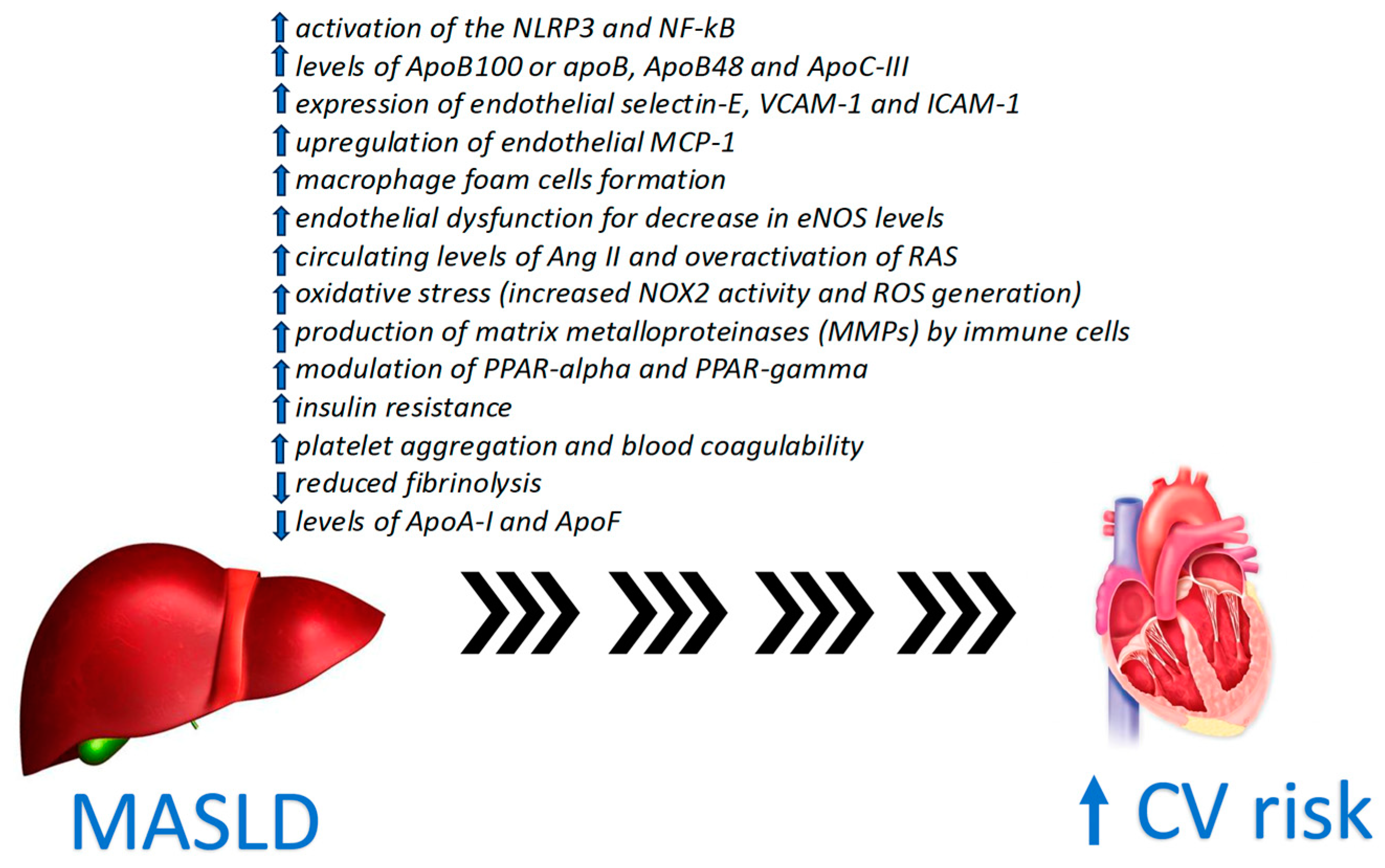 ↑ activation of the NLRP3 and NF-kB
↑ levels of ApoB100 or apoB, ApoB48 and ApoC-III
↑ expression of endothelial selectin-E, VCAM-1 and ICAM-1
↑ upregulation of endothelial MCP-1
↑ macrophage foam cells formation
↑ endothelial dysfunction for decrease in eNOS levels
↑ circulating levels of Ang II and overactivation of RAS
↑ oxidative stress (increased NOX2 activity and ROS generation)
↑ production of matrix metalloproteinases (MMPs) by immune cells
↑ modulation of PPAR-alpha and PPAR-gamma
↑ insulin resistance
↑ platelet aggregation and blood coagulability
↓ reduced fibrinolysis
↓ levels of ApoA-I and ApoF

MASLD

↑ CV risk